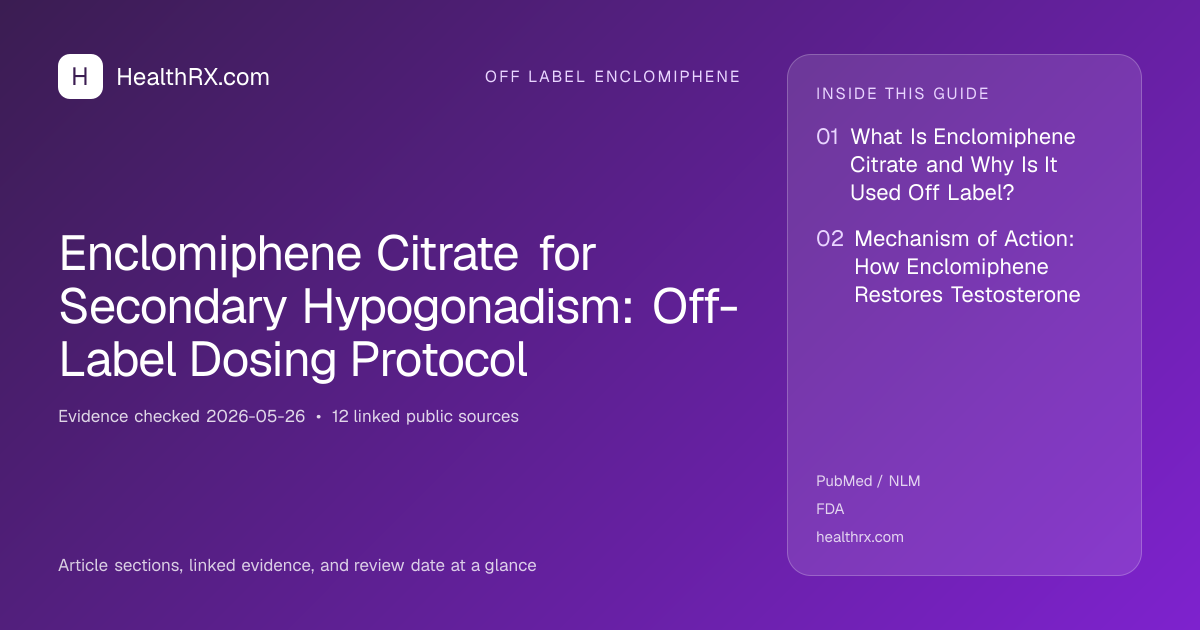 H HealthRX.com

OFF LABEL ENCLOMIPHENE

Enclomiphene Citrate for Secondary Hypogonadism: Off-Label Dosing Protocol

Evidence checked 2026-05-26 • 12 linked public sources

Article sections, linked evidence, and review date at a glance

INSIDE THIS GUIDE

01 What Is Enclomiphene Citrate and Why Is It Used Off Label?

02 Mechanism of Action: How Enclomiphene Restores Testosterone

PubMed / NLM
FDA
healthrx.com